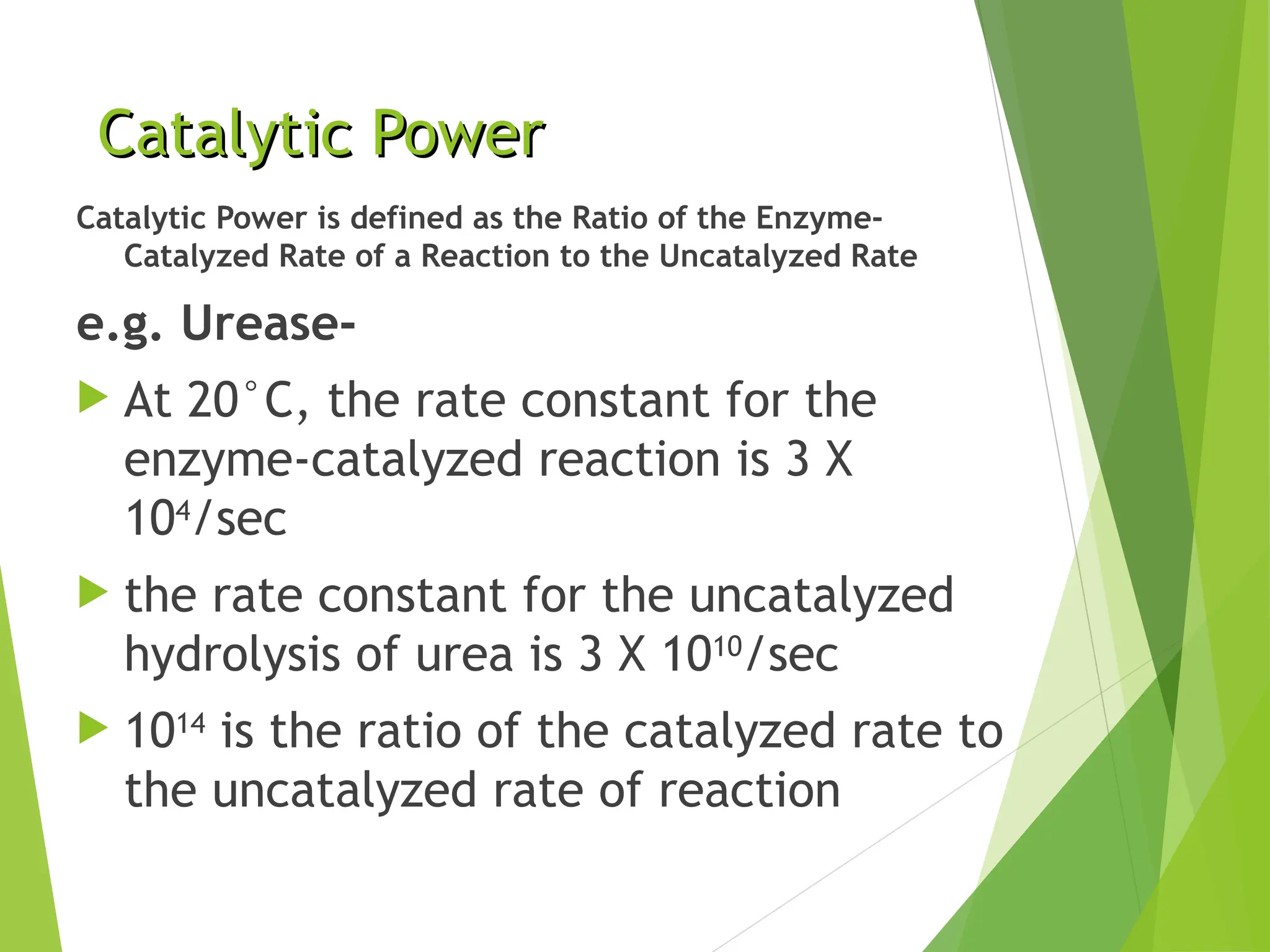 Catalytic Power

Catalytic Power is defined as the Ratio of the Enzyme-Catalyzed Rate of a Reaction to the Uncatalyzed Rate

e.g. Urease-

At 20°C, the rate constant for the enzyme-catalyzed reaction is 3 X $10^4$/sec

the rate constant for the uncatalyzed hydrolysis of urea is 3 X $10^{10}$/sec

$10^{14}$ is the ratio of the catalyzed rate to the uncatalyzed rate of reaction